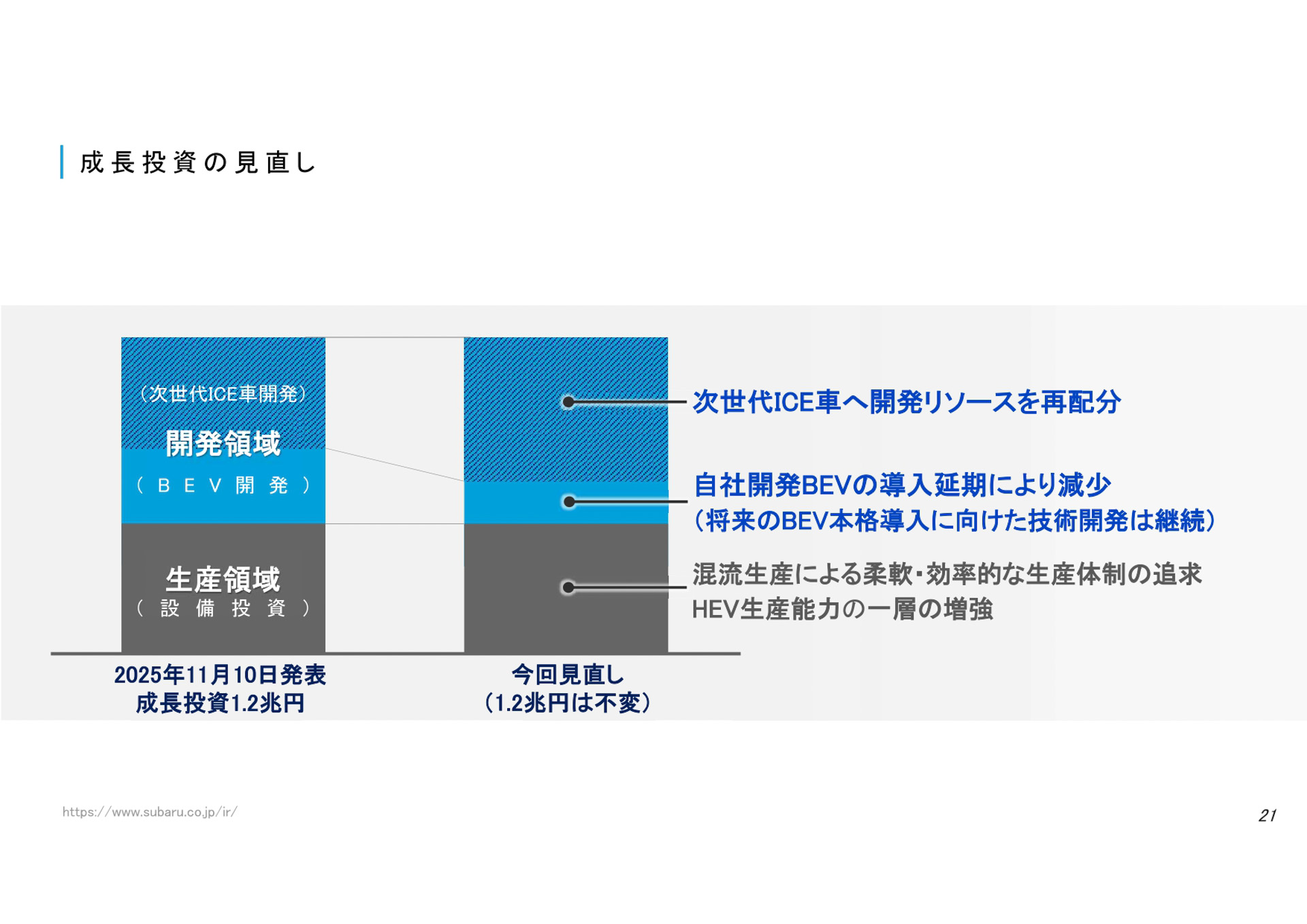 成長投資の見直し

（次世代ICE車開発）

開発領域

（BEV開発）

生産領域

（設備投資）

2025年11月10日発表
成長投資1.2兆円

今回見直し
（1.2兆円は不変）

次世代ICE車へ開発リソースを再配分

自社開発BEVの導入延期により減少
（将来のBEV本格導入に向けた技術開発は継続）

混流生産による柔軟・効率的な生産体制の追求
HEV生産能力の一層の増強

https://www.subaru.co.jp/ir/

21